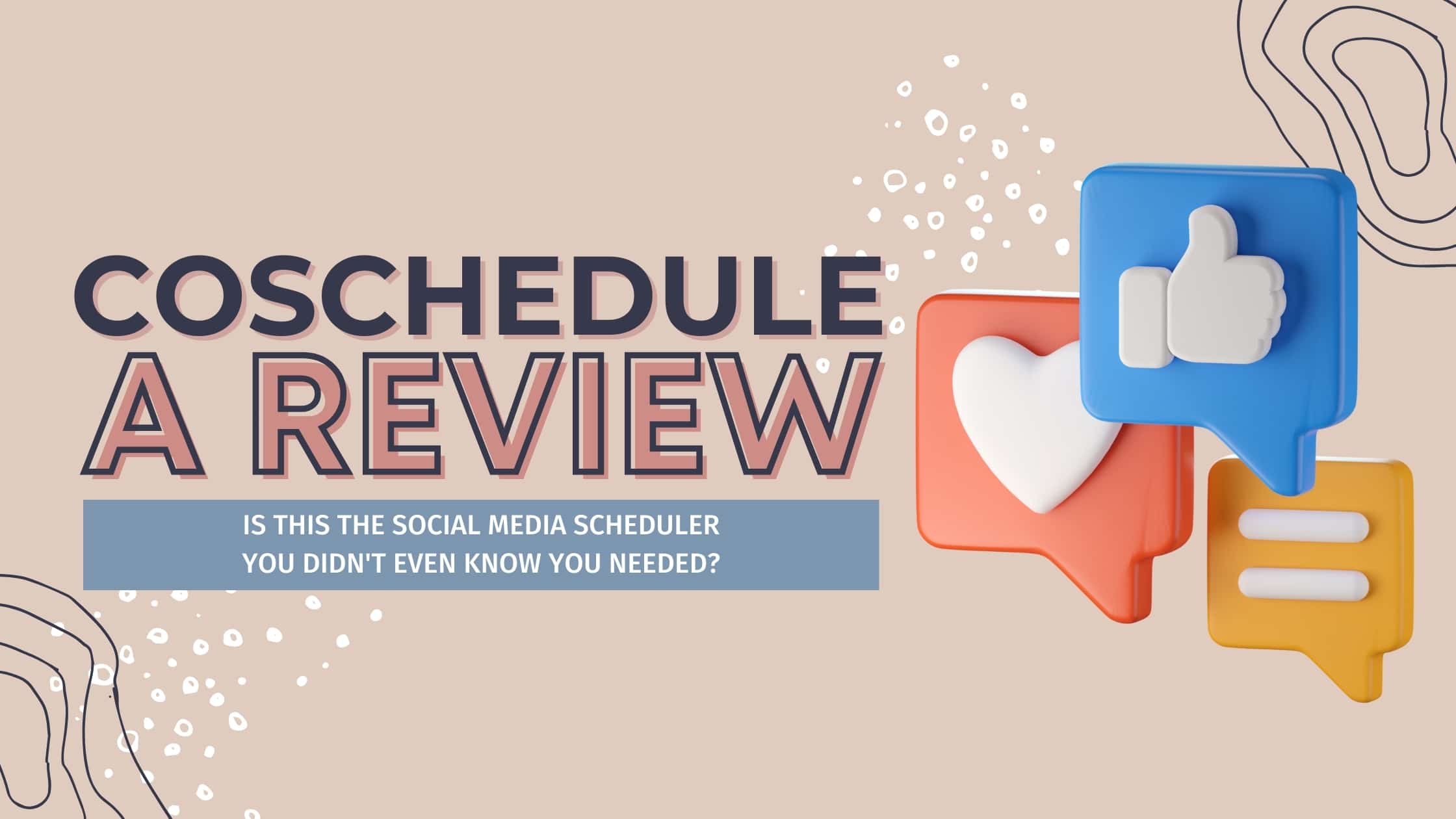 COSCHEDULE
A REVIEW

IS THIS THE SOCIAL MEDIA SCHEDULER YOU DIDN'T EVEN KNOW YOU NEEDED?